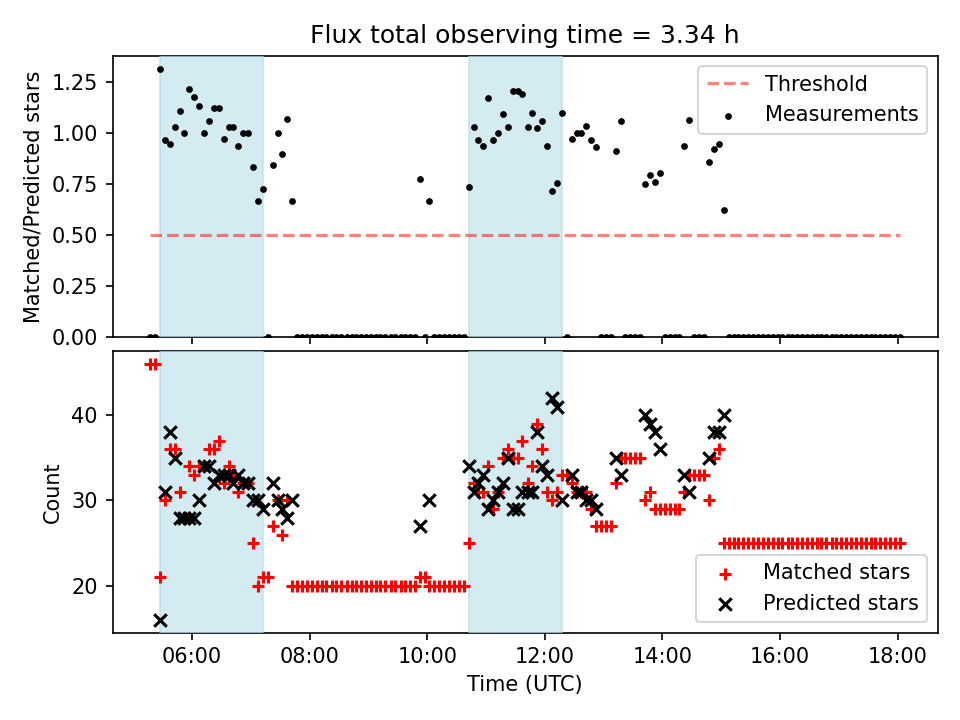 Flux total observing time = 3.34 h

Matched/Predicted stars

1.25
1.00
0.75
0.50
0.25
0.00

Threshold
Measurements

Count

40
30
20

Matched stars
Predicted stars

06:00
08:00
10:00
12:00
14:00
16:00
18:00

Time (UTC)